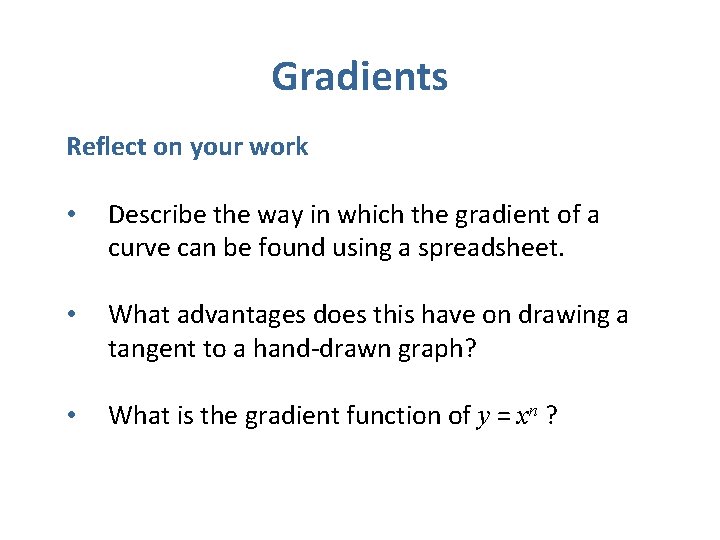 Gradients

Reflect on your work

• Describe the way in which the gradient of a curve can be found using a spreadsheet.

• What advantages does this have on drawing a tangent to a hand-drawn graph?

• What is the gradient function of $y = x^n$ ?